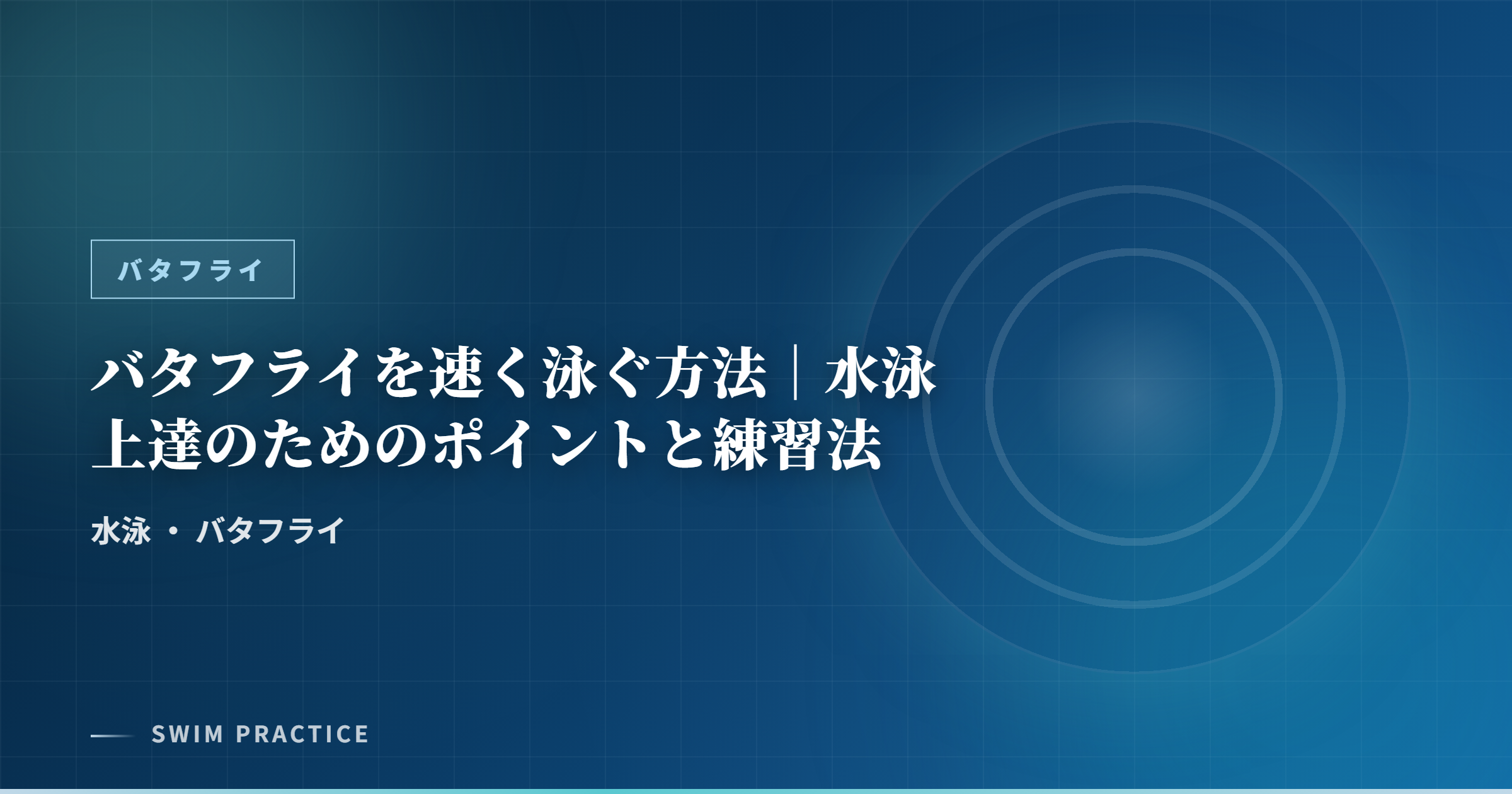 バタフライ

バタフライを速く泳ぐ方法｜水泳上達のためのポイントと練習法

水泳 ・ バタフライ

SWIM PRACTICE